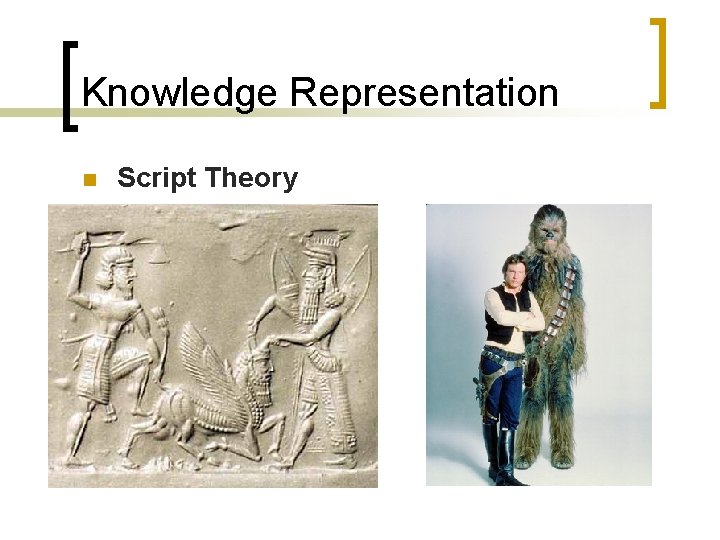 Knowledge Representation

Script Theory